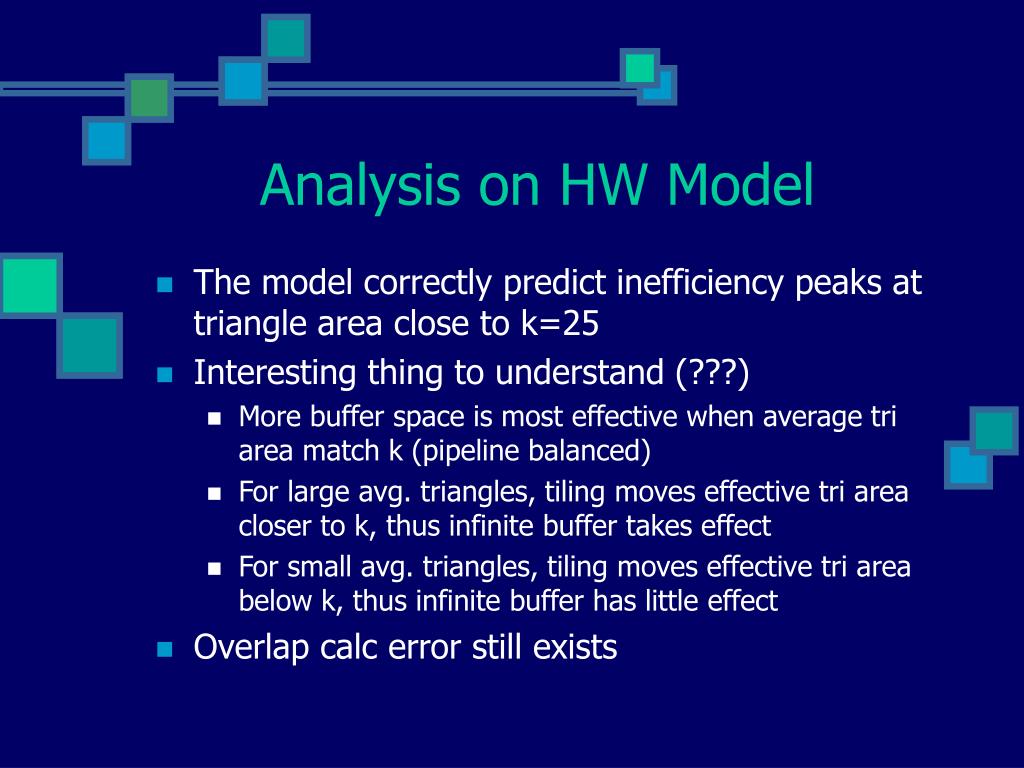 Analysis on HW Model

- The model correctly predict inefficiency peaks at triangle area close to k=25
- Interesting thing to understand (???)
  - More buffer space is most effective when average tri area match k (pipeline balanced)
  - For large avg. triangles, tiling moves effective tri area closer to k, thus infinite buffer takes effect
  - For small avg. triangles, tiling moves effective tri area below k, thus infinite buffer has little effect
- Overlap calc error still exists